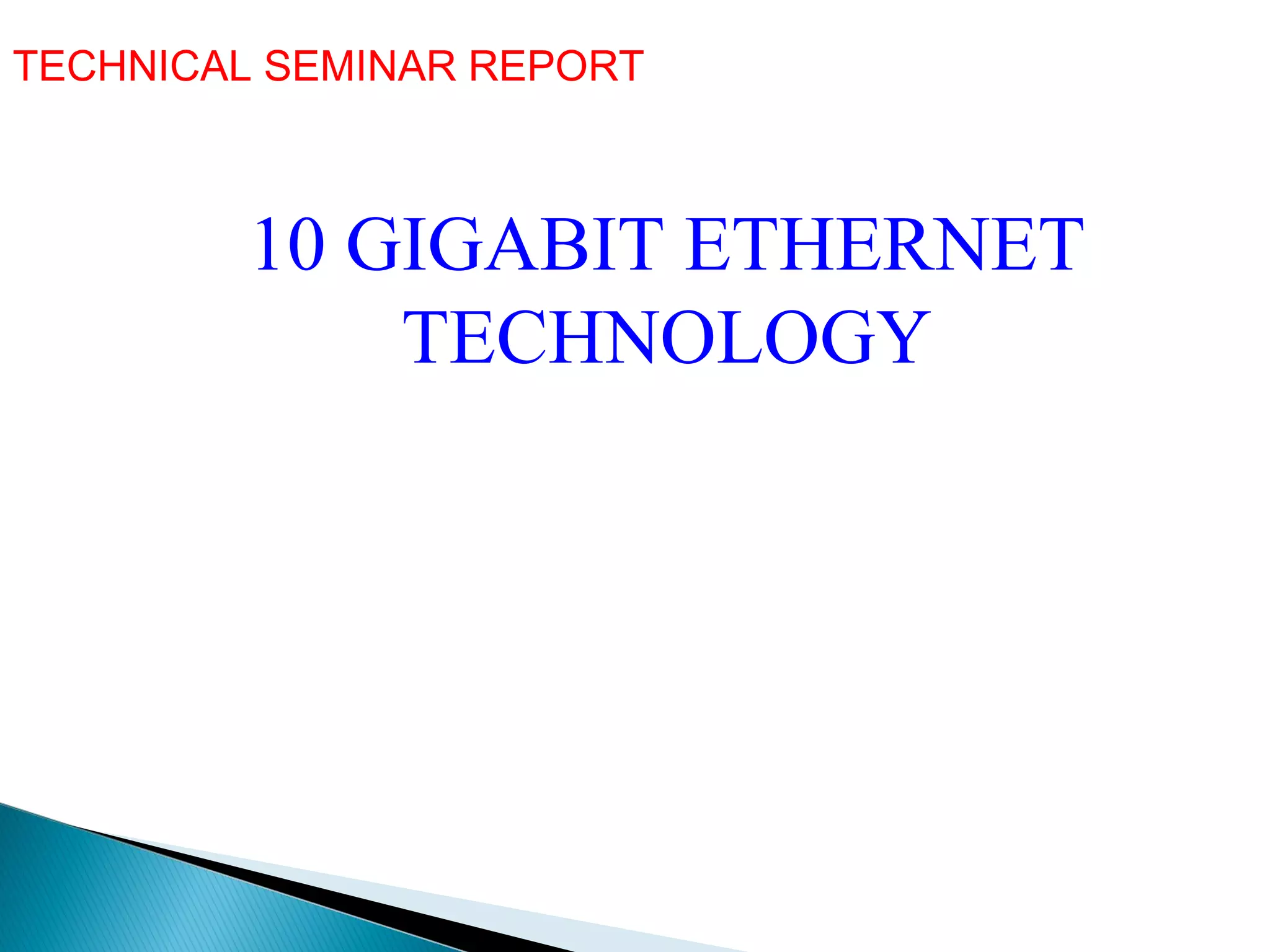 TECHNICAL SEMINAR REPORT

10 GIGABIT ETHERNET TECHNOLOGY